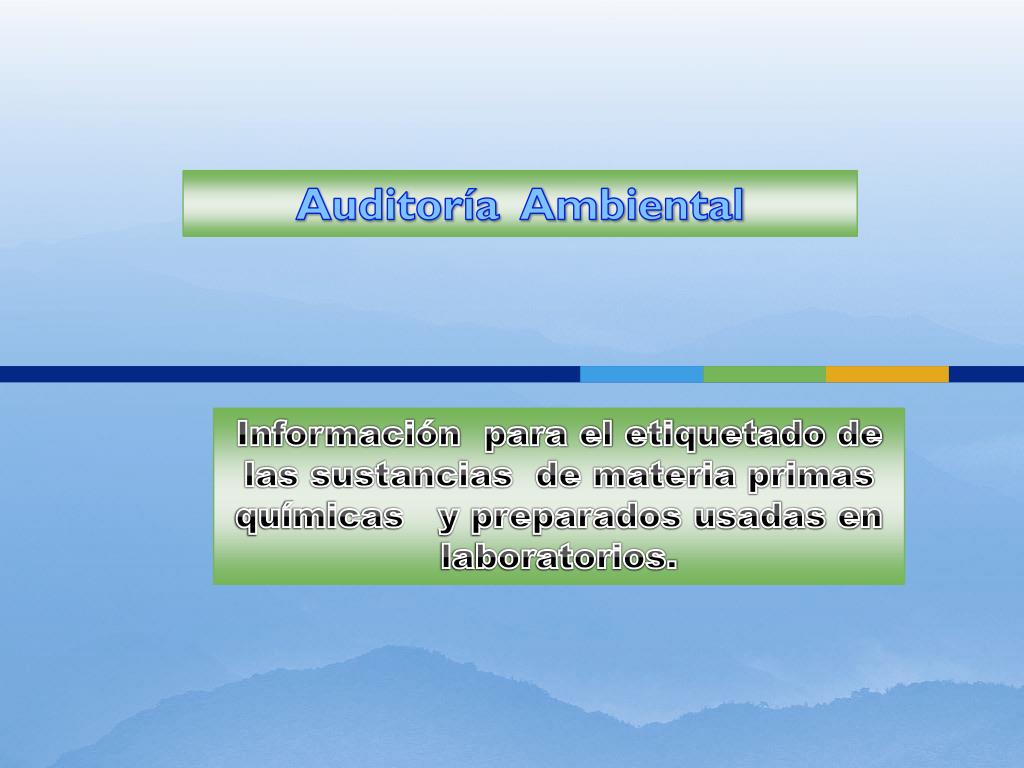 Auditoría Ambiental

Información para el etiquetado de las sustancias de materia primas químicas y preparados usadas en laboratorios.